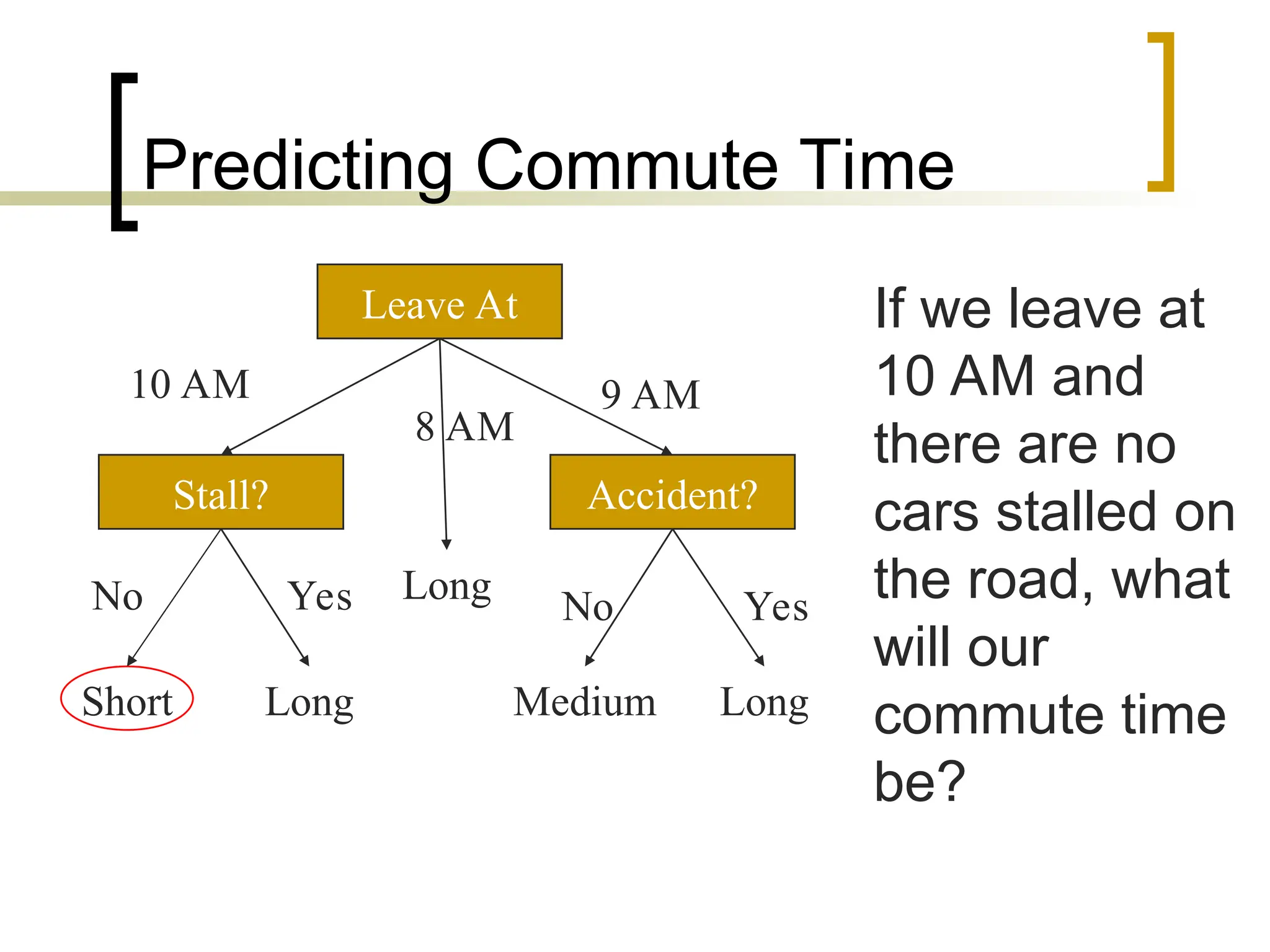 Predicting Commute Time

Leave At

10 AM

8 AM

9 AM

Stall?

Accident?

No

Yes

Long

No

Yes

Short

Long

Medium

Long

If we leave at 10 AM and there are no cars stalled on the road, what will our commute time be?